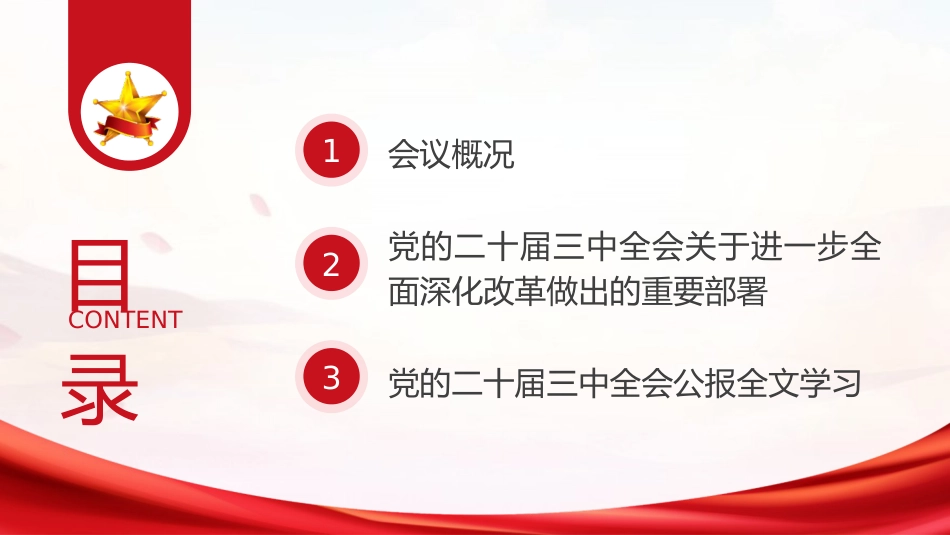 目
CONTENT
录

1 会议概况

2 党的二十届三中全会关于进一步全面深化改革做出的重要部署

3 党的二十届三中全会公报全文学习